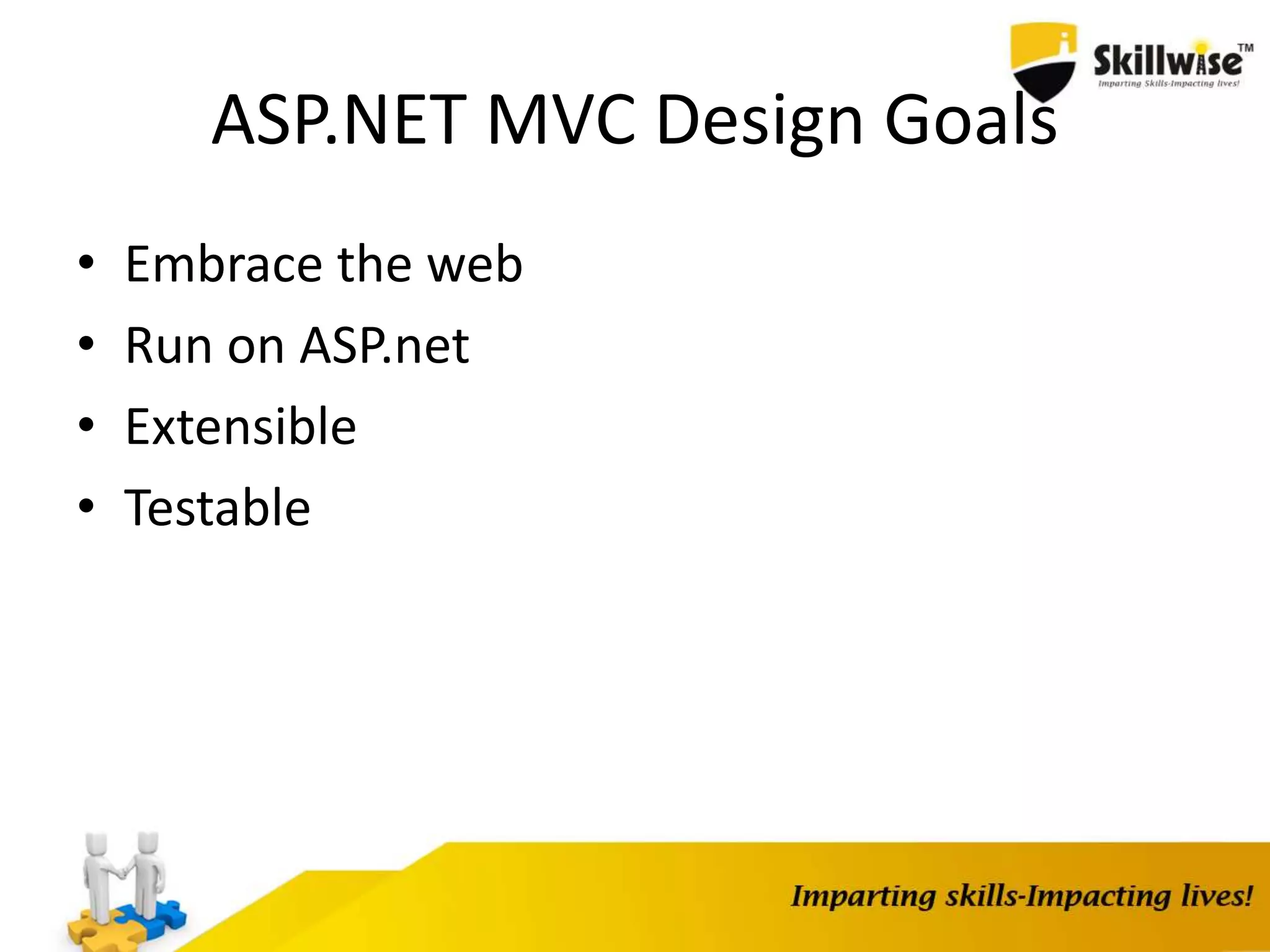 Skillwise™
Imparting Skills-Impacting lives!

ASP.NET MVC Design Goals

• Embrace the web
• Run on ASP.net
• Extensible
• Testable

Imparting skills-Impacting lives!